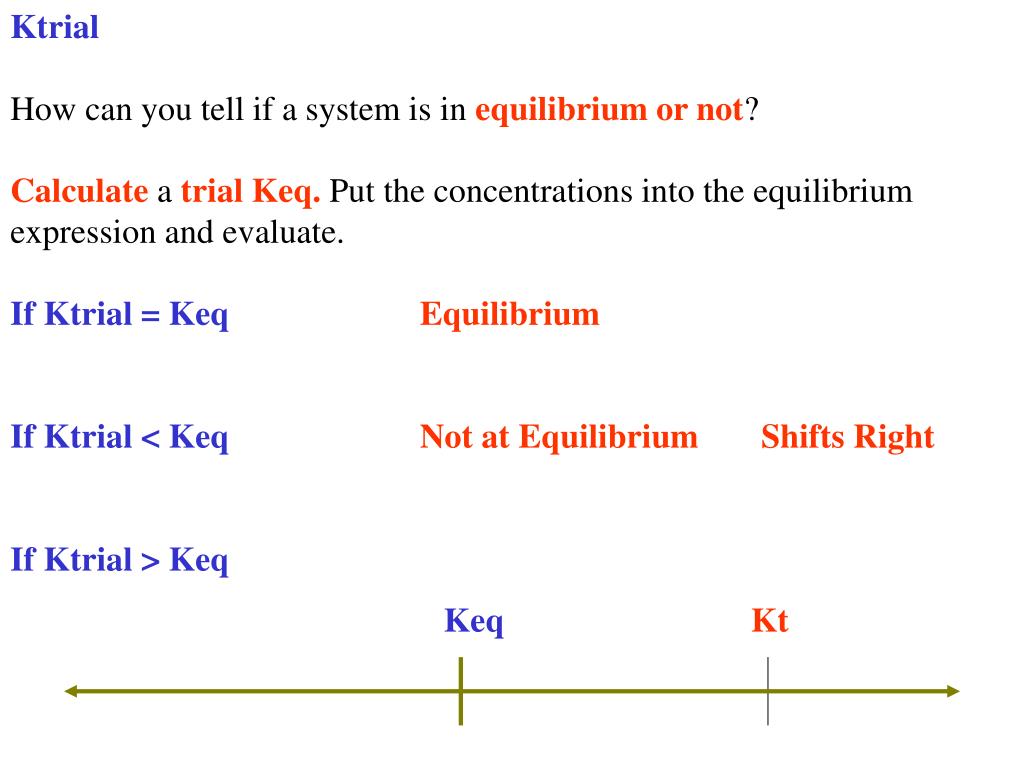 Ktrial

How can you tell if a system is in equilibrium or not?

Calculate a trial Keq. Put the concentrations into the equilibrium expression and evaluate.

If Ktrial = Keq Equilibrium

If Ktrial < Keq Not at Equilibrium Shifts Right

If Ktrial > Keq

Keq Kt